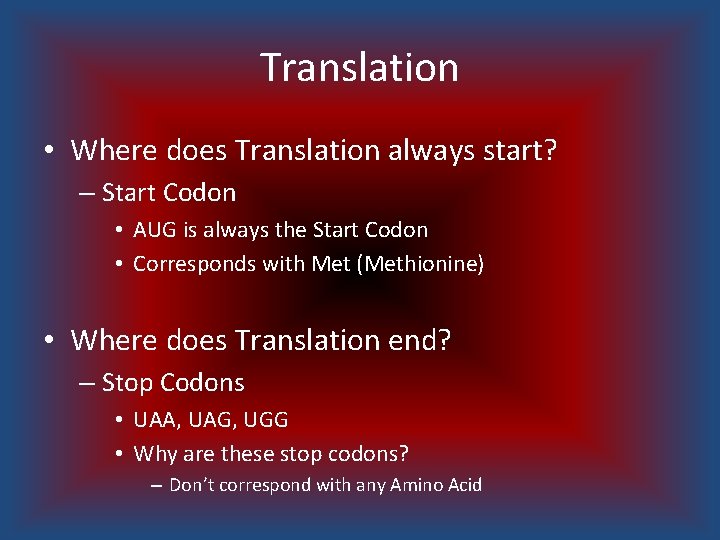 Translation

• Where does Translation always start?
– Start Codon
• AUG is always the Start Codon
• Corresponds with Met (Methionine)

• Where does Translation end?
– Stop Codons
• UAA, UAG, UGG
• Why are these stop codons?
– Don't correspond with any Amino Acid